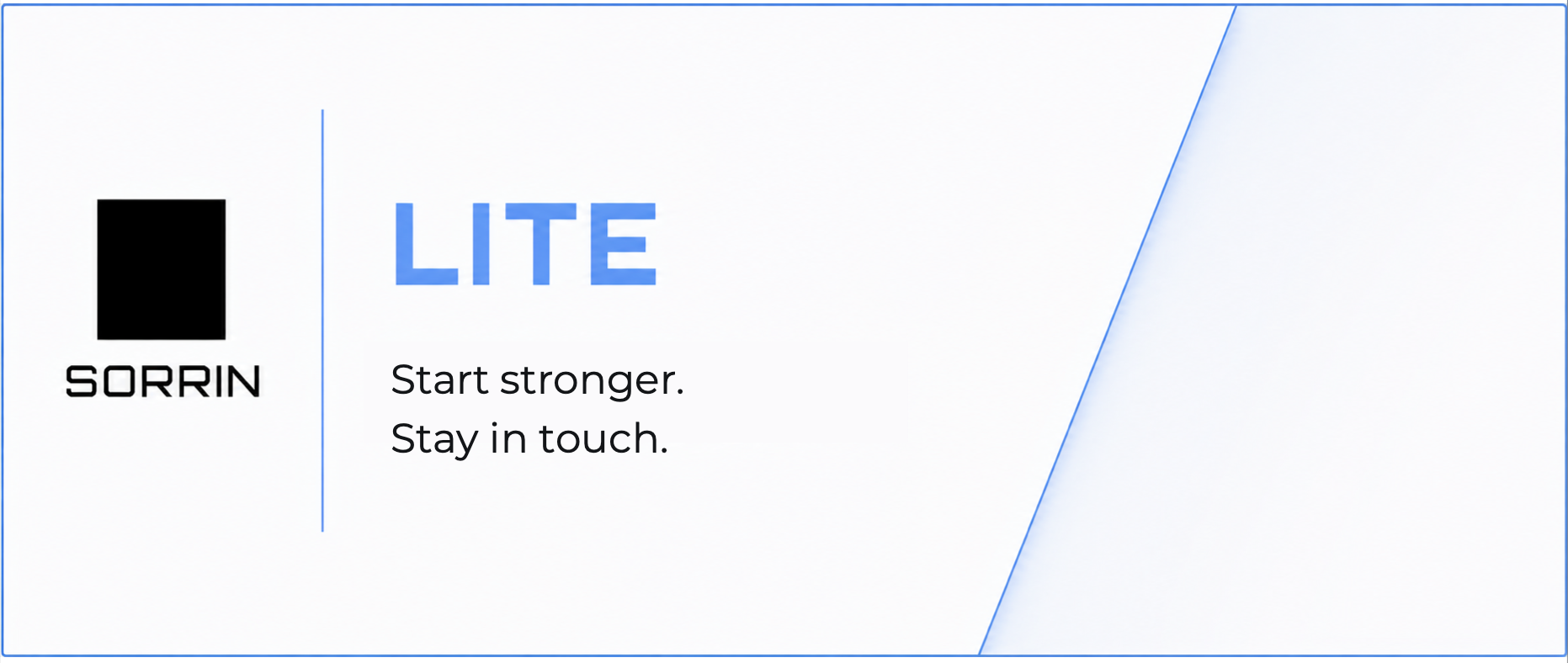 SORRIN

LITE

Start stronger.
Stay in touch.